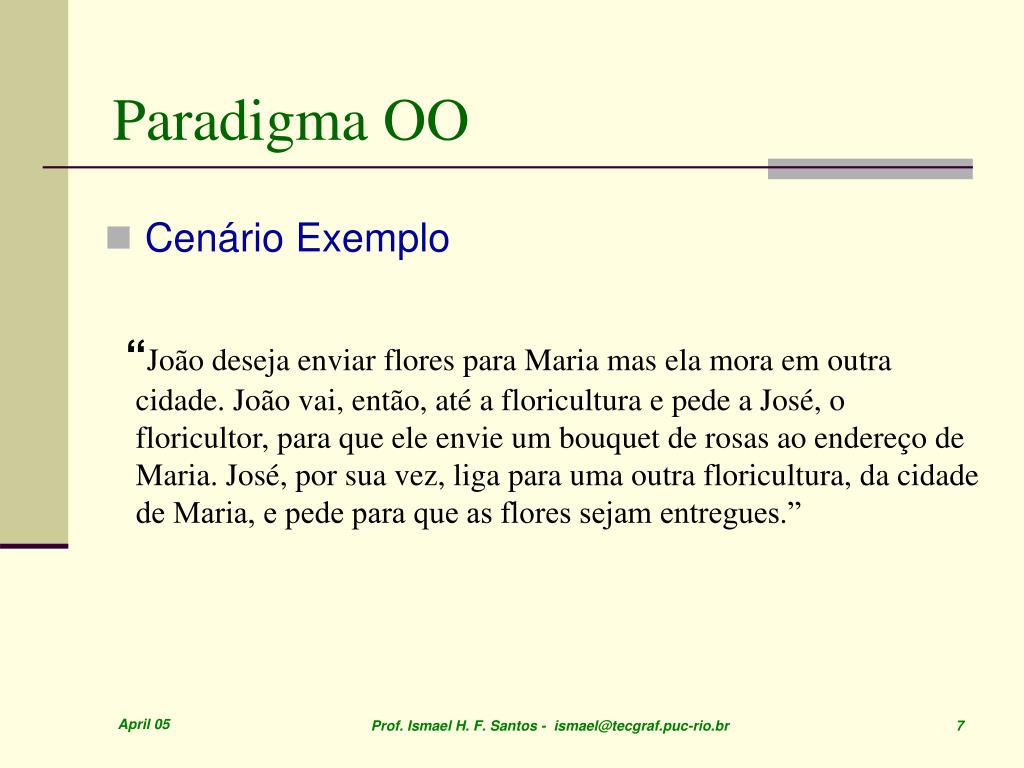 Paradigma OO

Cenário Exemplo

“João deseja enviar flores para Maria mas ela mora em outra cidade. João vai, então, até a floricultura e pede a José, o floricultor, para que ele envie um bouquet de rosas ao endereço de Maria. José, por sua vez, liga para uma outra floricultura, da cidade de Maria, e pede para que as flores sejam entregues.”

April 05

Prof. Ismael H. F. Santos - ismael@tecgraf.puc-rio.br

7